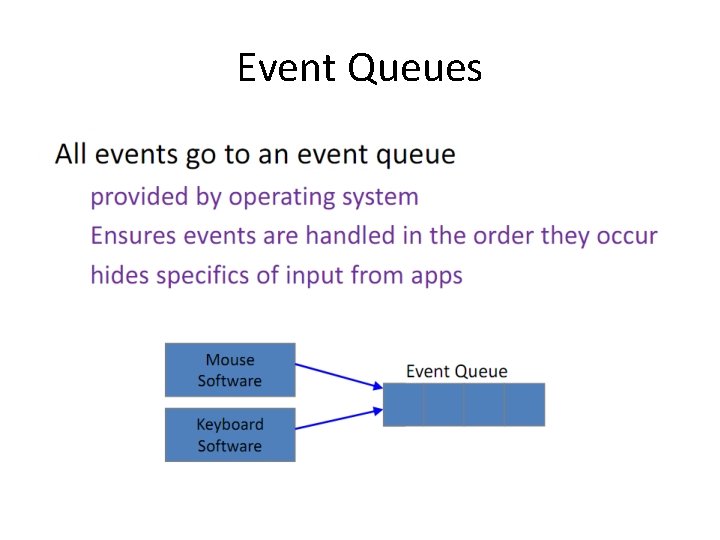 Event Queues

All events go to an event queue

provided by operating system

Ensures events are handled in the order they occur

hides specifics of input from apps

Mouse Software

Keyboard Software

Event Queue